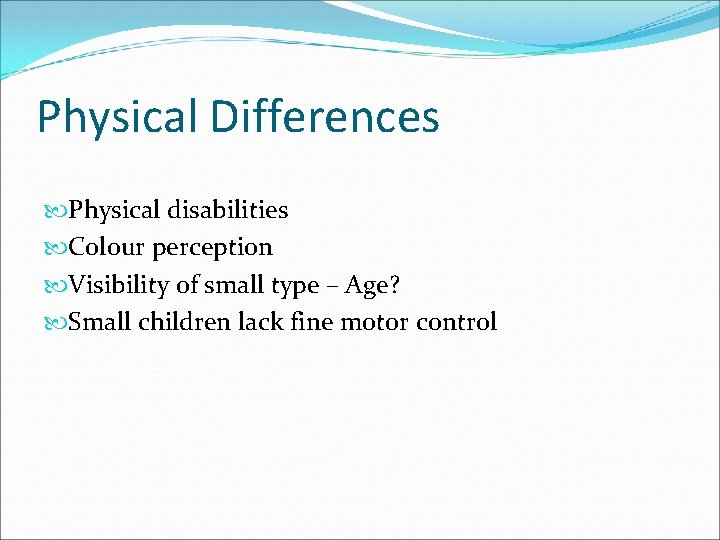 Physical Differences

Physical disabilities
Colour perception
Visibility of small type – Age?
Small children lack fine motor control